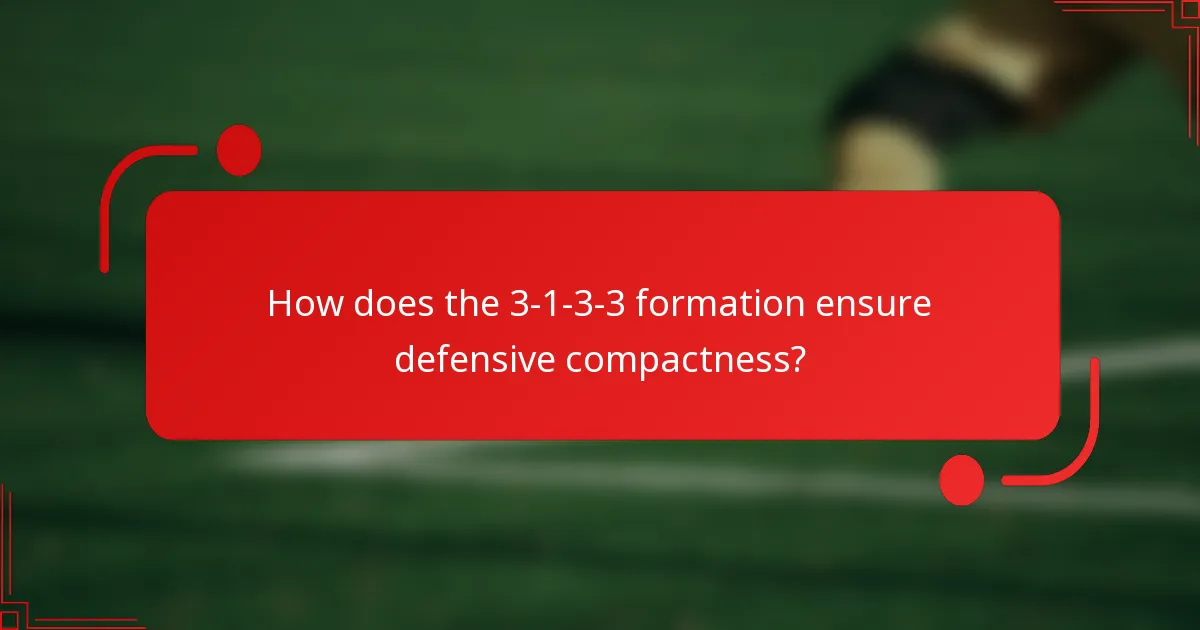 How does the 3-1-3-3 formation ensure defensive compactness?